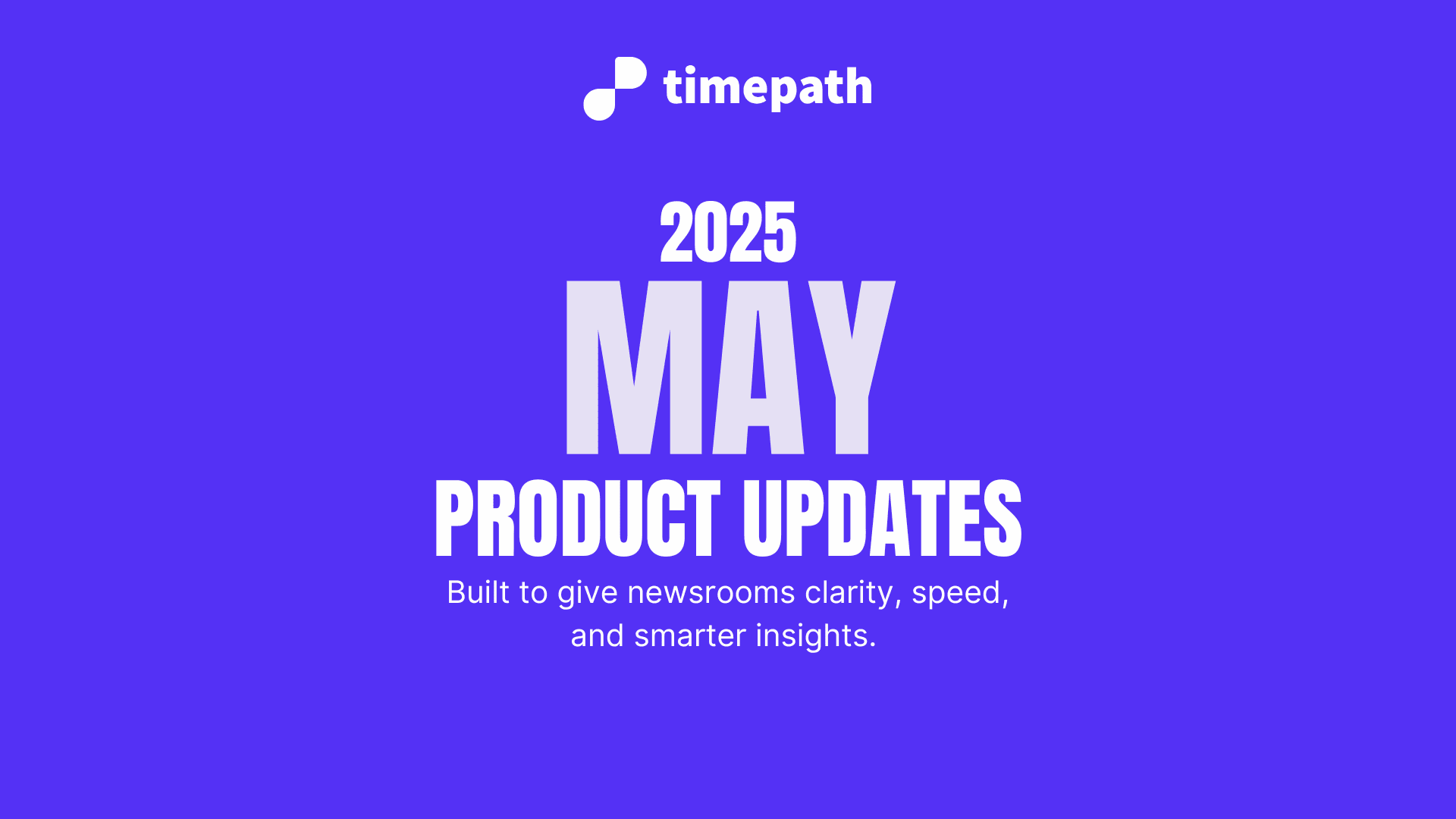 timepath

2025
MAY
PRODUCT UPDATES

Built to give newsrooms clarity, speed, and smarter insights.